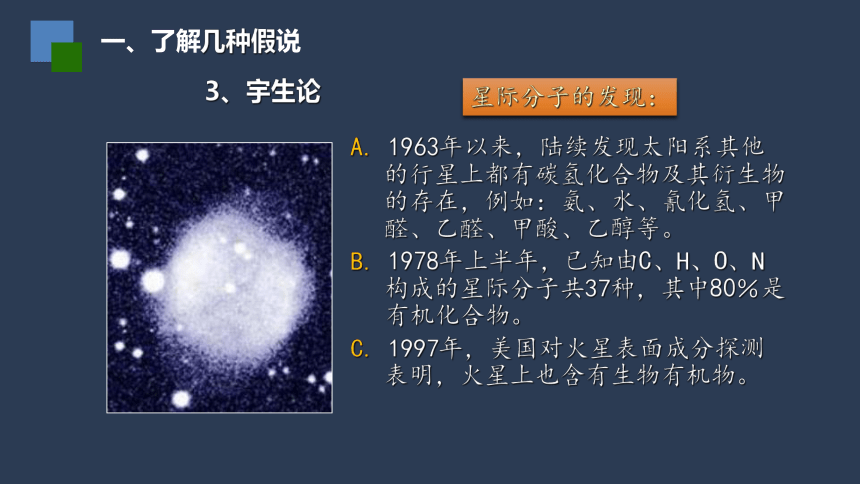 一、了解几种假说

3、宇生论

星际分子的发现：

A. 1963年以来，陆续发现太阳系其他的行星上都有碳氢化合物及其衍生物的存在，例如：氨、水、氰化氢、甲醛、乙醛、甲酸、乙醇等。

B. 1978年上半年，已知由C、H、O、N构成的星际分子共37种，其中80%是有机化合物。

C. 1997年，美国对火星表面成分探测表明，火星上也含有生物有机物。